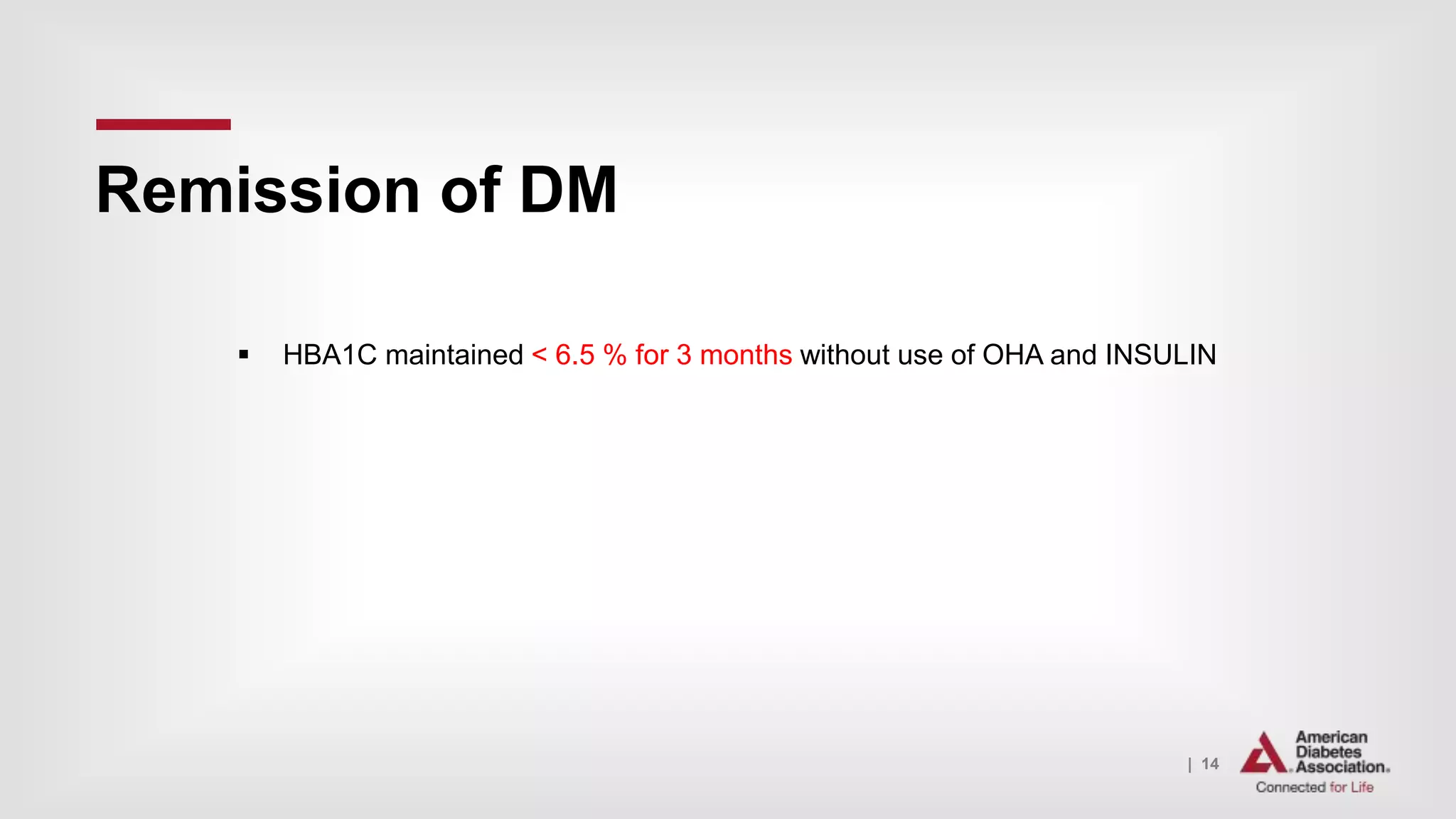 Remission of DM

▪ HBA1C maintained < 6.5 % for 3 months without use of OHA and INSULIN

| 14

American Diabetes Association.
Connected for Life